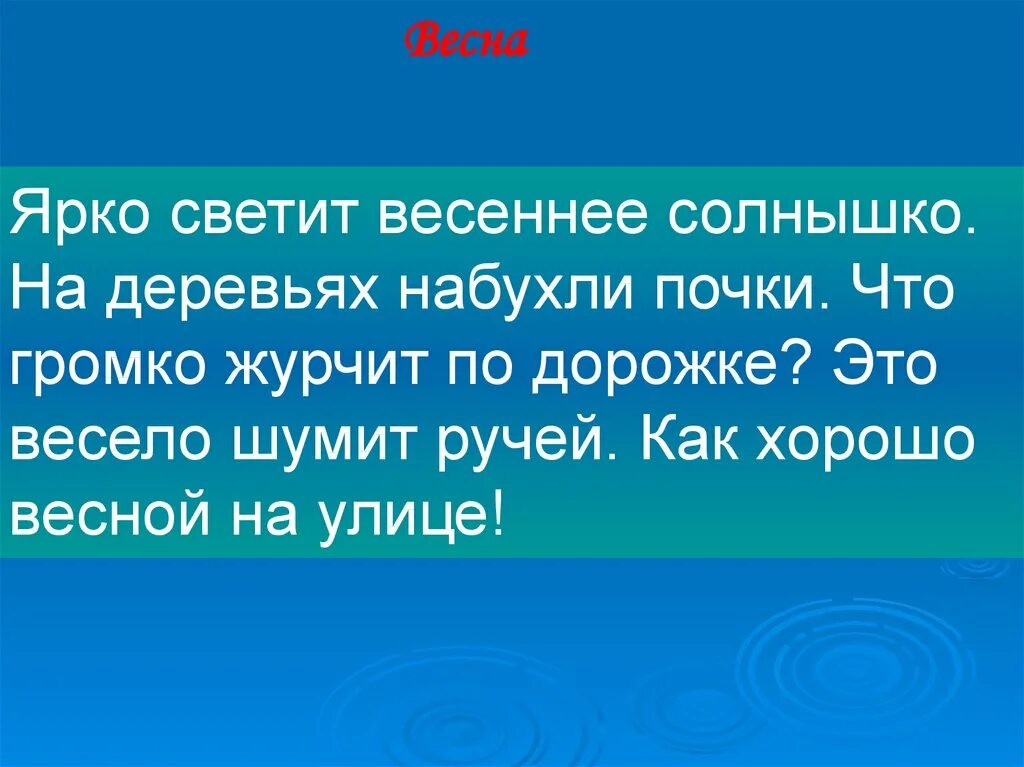 Весна

Ярко светит весеннее солнышко. На деревьях набухли почки. Что громко журчит по дорожке? Это весело шумит ручей. Как хорошо весной на улице!